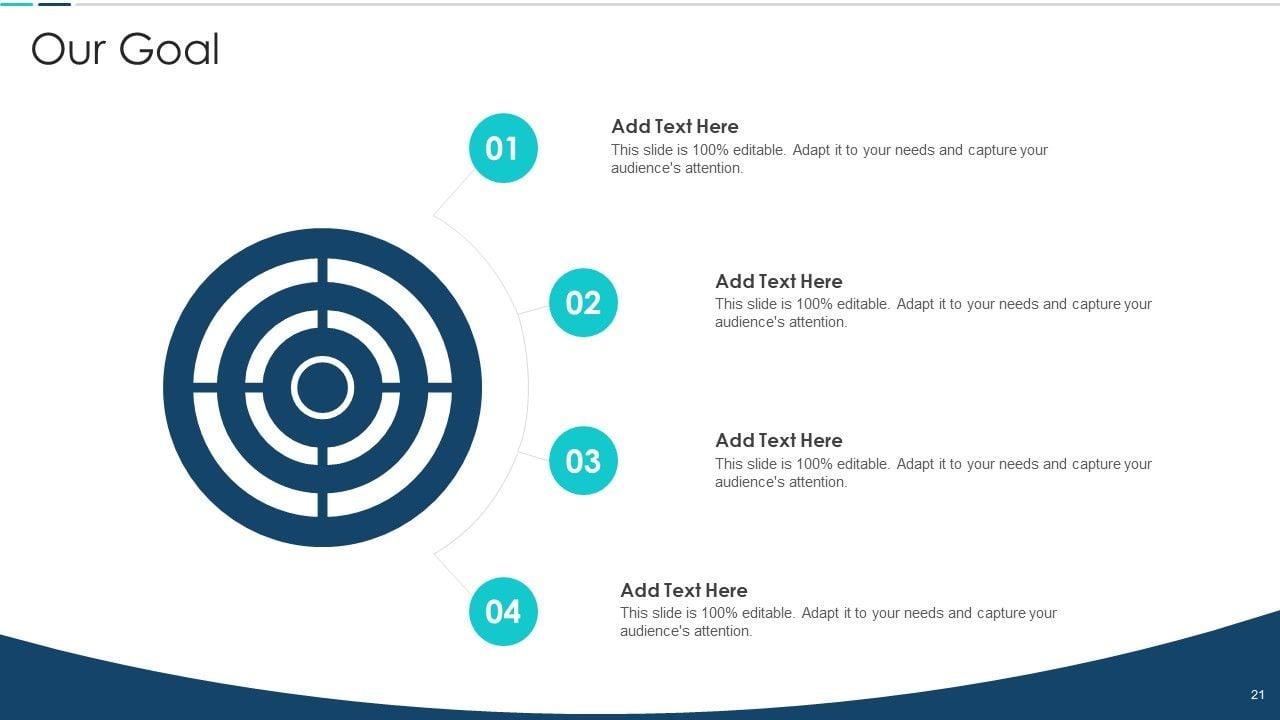 Our Goal

01

Add Text Here
This slide is 100% editable. Adapt it to your needs and capture your audience's attention.

02

Add Text Here
This slide is 100% editable. Adapt it to your needs and capture your audience's attention.

03

Add Text Here
This slide is 100% editable. Adapt it to your needs and capture your audience's attention.

04

Add Text Here
This slide is 100% editable. Adapt it to your needs and capture your audience's attention.

21